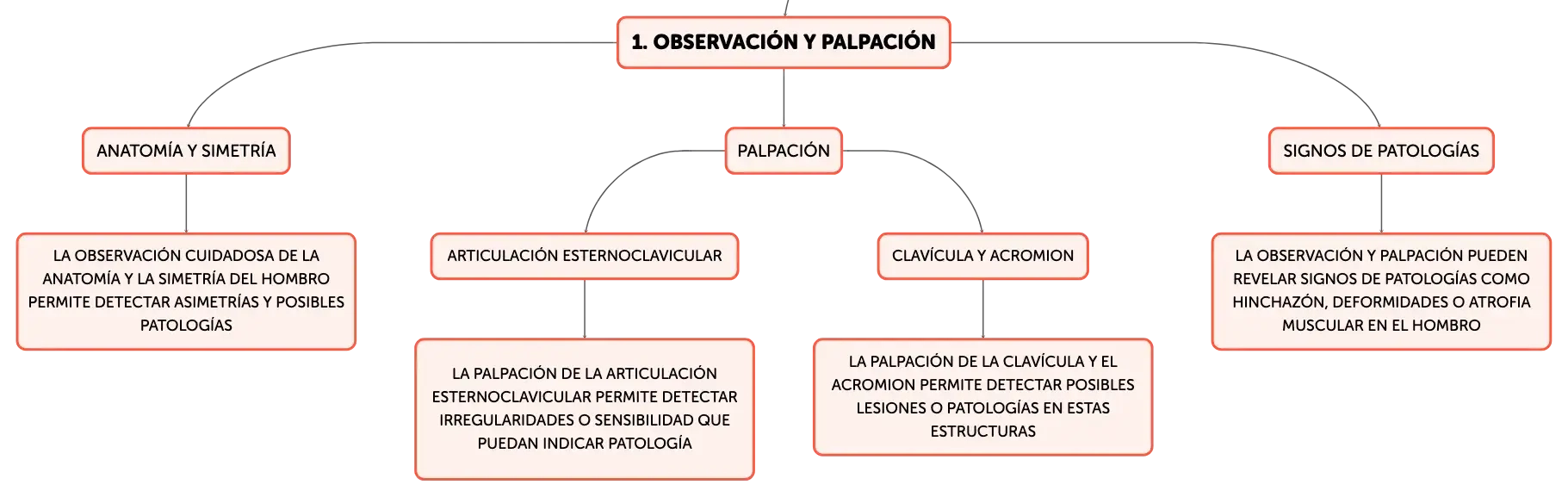 1. OBSERVACIÓN Y PALPACIÓN

ANATOMÍA Y SIMETRÍA

LA OBSERVACIÓN CUIDADOSA DE LA ANATOMÍA Y LA SIMETRÍA DEL HOMBRO PERMITE DETECTAR ASIMETRÍAS Y POSIBLES PATOLOGÍAS

PALPACIÓN

ARTICULACIÓN ESTERNOCLAVICULAR

LA PALPACIÓN DE LA ARTICULACIÓN ESTERNOCLAVICULAR PERMITE DETECTAR IRREGULARIDADES O SENSIBILIDAD QUE PUEDAN INDICAR PATOLOGÍA

CLAVÍCULA Y ACROMION

LA PALPACIÓN DE LA CLAVÍCULA Y EL ACROMION PERMITE DETECTAR POSIBLES LESIONES O PATOLOGÍAS EN ESTAS ESTRUCTURAS

SIGNOS DE PATOLOGÍAS

LA OBSERVACIÓN Y PALPACIÓN PUEDEN REVELAR SIGNOS DE PATOLOGÍAS COMO HINCHAZÓN, DEFORMIDADES O ATROFIA MUSCULAR EN EL HOMBRO